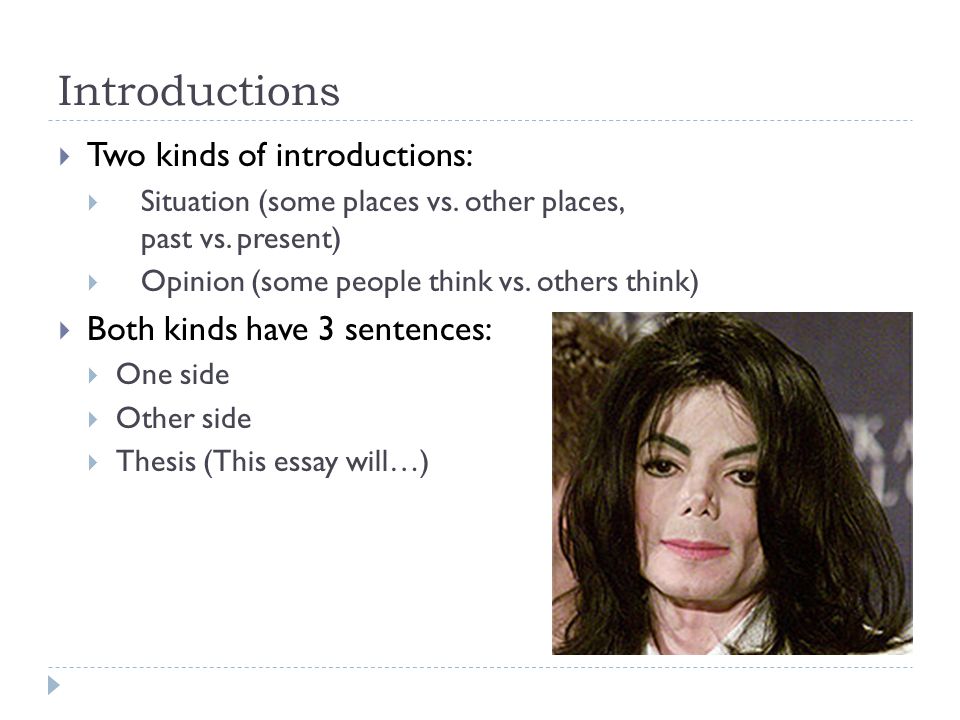 Introductions

Two kinds of introductions:

Situation (some places vs. other places, past vs. present)

Opinion (some people think vs. others think)

Both kinds have 3 sentences:

One side

Other side

Thesis (This essay will…)